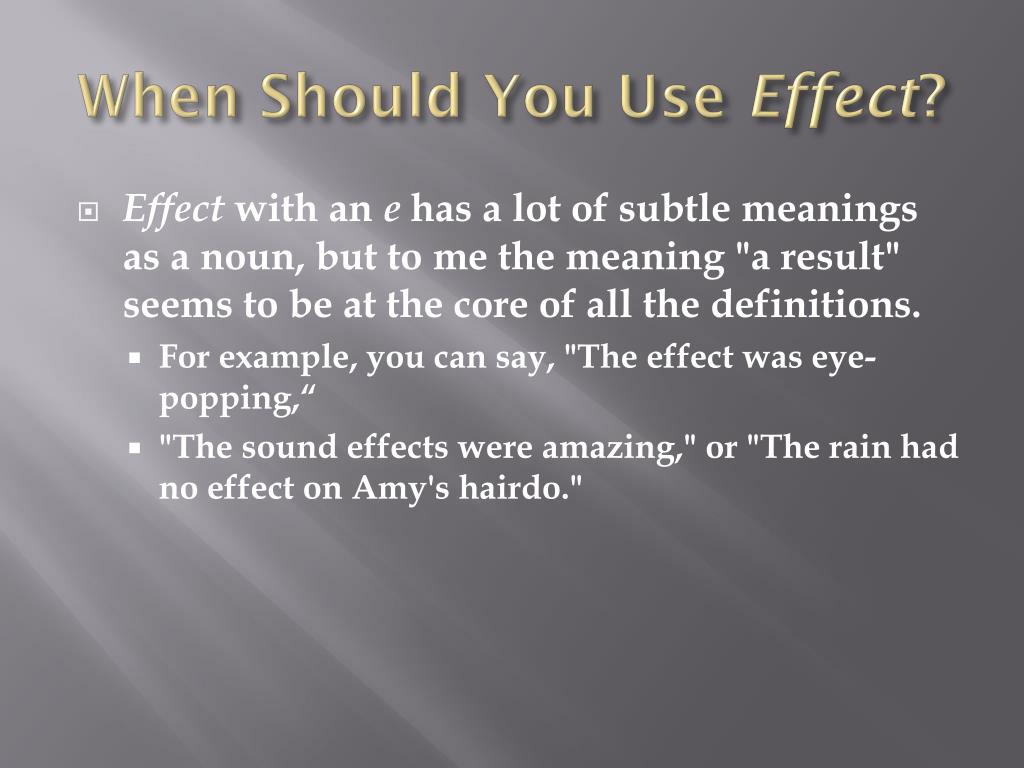 When Should You Use Effect?

Effect with an e has a lot of subtle meanings as a noun, but to me the meaning "a result" seems to be at the core of all the definitions.

For example, you can say, "The effect was eye-popping,“

"The sound effects were amazing," or "The rain had no effect on Amy's hairdo."